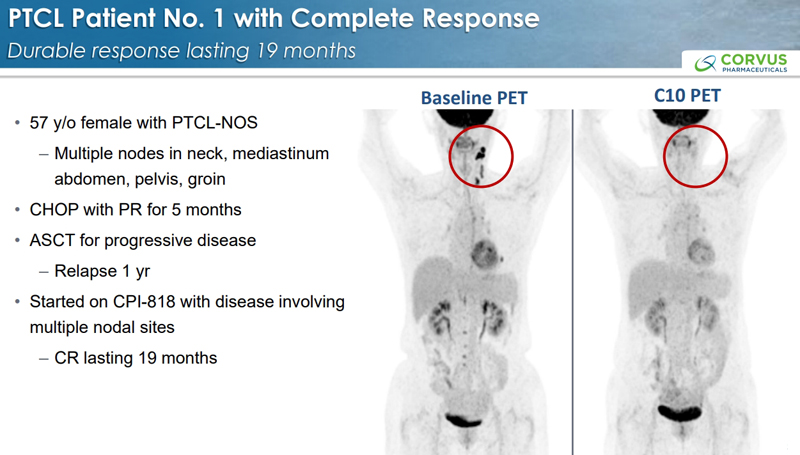 PTCL Patient No. 1 with Complete Response

Durable response lasting 19 months

CORVUS PHARMACEUTICALS

• 57 y/o female with PTCL-NOS
– Multiple nodes in neck, mediastinum abdomen, pelvis, groin
• CHOP with PR for 5 months
• ASCT for progressive disease
– Relapse 1 yr
• Started on CPI-818 with disease involving multiple nodal sites
– CR lasting 19 months

Baseline PET

C10 PET